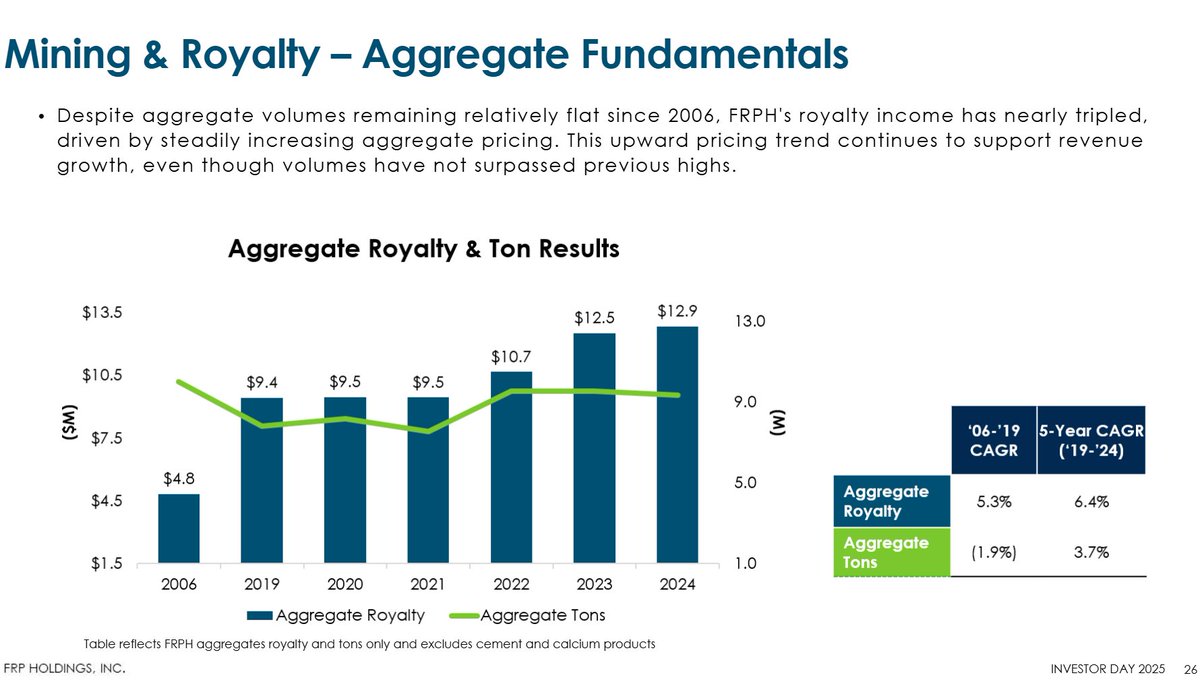 Mining & Royalty – Aggregate Fundamentals

• Despite aggregate volumes remaining relatively flat since 2006, FRPH's royalty income has nearly tripled, driven by steadily increasing aggregate pricing. This upward pricing trend continues to support revenue growth, even though volumes have not surpassed previous highs.

Aggregate Royalty & Ton Results

$13.5
$10.5
$7.5
$4.5
$1.5
($M)

$4.8
$9.4
$9.5
$9.5
$10.7
$12.5
$12.9

13.0
9.0
5.0
1.0
(M)

2006 2019 2020 2021 2022 2023 2024

Aggregate Royalty Aggregate Tons

| | '06-'19 CAGR | 5-Year CAGR ('19-'24) |
|---|---|---|
| Aggregate Royalty | 5.3% | 6.4% |
| Aggregate Tons | (1.9%) | 3.7% |

Table reflects FRPH aggregates royalty and tons only and excludes cement and calcium products

FRP HOLDINGS, INC.

INVESTOR DAY 2025 26